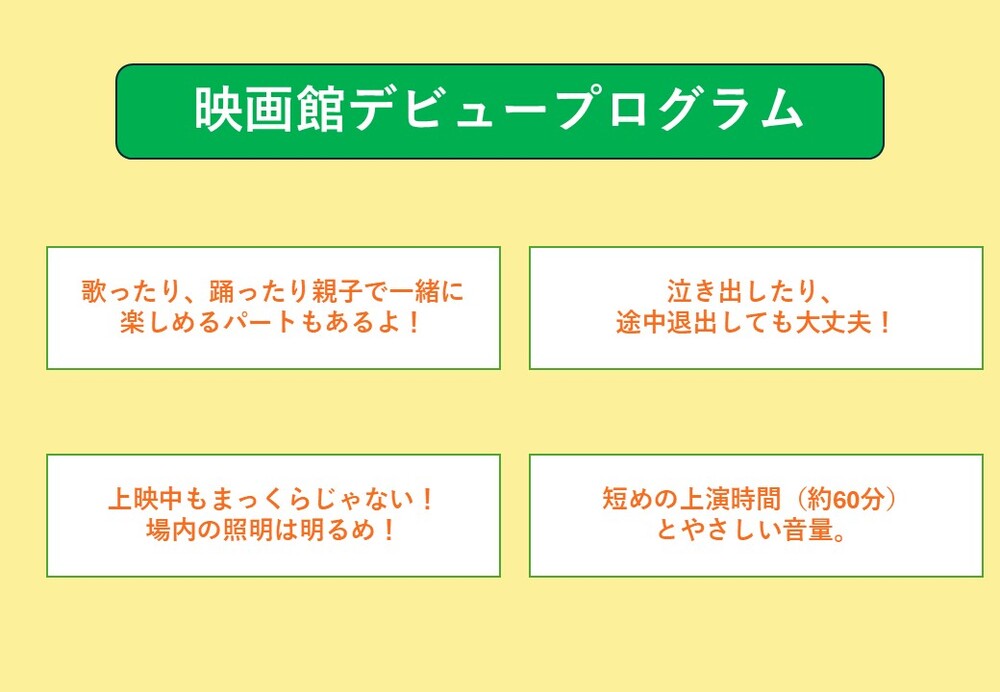 映画館デビュープログラム

歌ったり、踊ったり親子で一緒に楽しめるパートもあるよ！

泣き出したり、途中退出しても大丈夫！

上映中もまっくらじゃない！場内の照明は明るめ！

短めの上演時間（約60分）とやさしい音量。